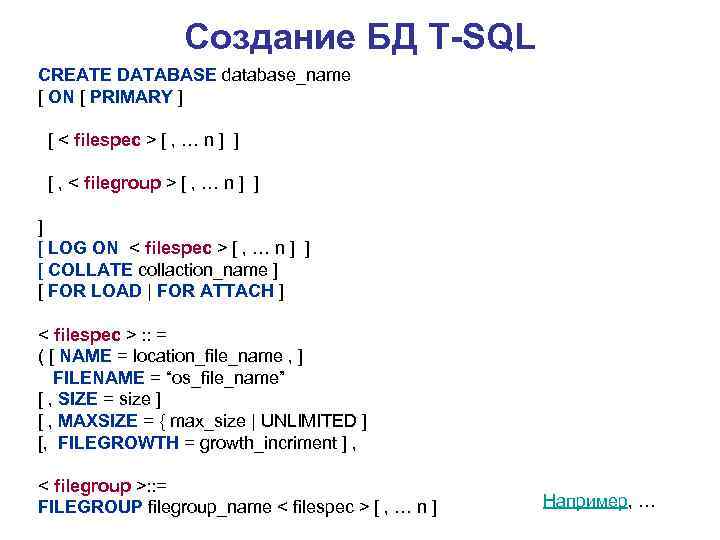 Создание БД T-SQL

CREATE DATABASE database_name
[ ON [ PRIMARY ]

[ < filespec > [ , … n ] ]

[ , < filegroup > [ , … n ] ]

]
[ LOG ON < filespec > [ , … n ] ]
[ COLLATE collaction_name ]
[ FOR LOAD | FOR ATTACH ]

< filespec > :: =
( [ NAME = location_file_name , ]
FILENAME = “os_file_name”
[ , SIZE = size ]
[ , MAXSIZE = { max_size | UNLIMITED ]
[, FILEGROWTH = growth_incriment ] ,

< filegroup >::=
FILEGROUP filegroup_name < filespec > [ , … n ]

Например, …